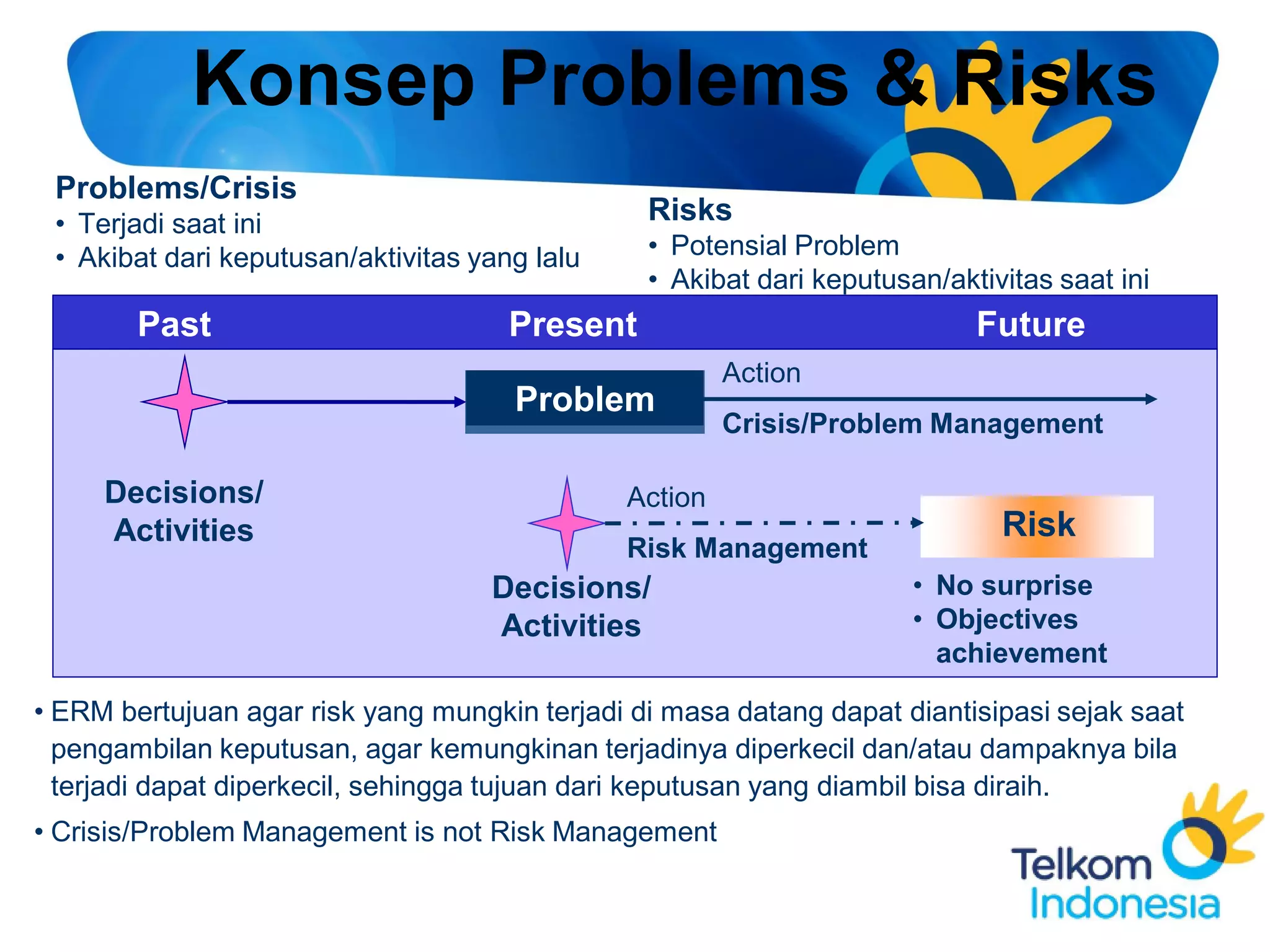 Konsep Problems & Risks

Problems/Crisis
• Terjadi saat ini
• Akibat dari keputusan/aktivitas yang lalu

Risks
• Potensial Problem
• Akibat dari keputusan/aktivitas saat ini

Past
Present
Future

Problem
Action
Crisis/Problem Management

Decisions/ Activities

Action
Risk Management
Risk

Decisions/ Activities

• No surprise
• Objectives achievement

• ERM bertujuan agar risk yang mungkin terjadi di masa datang dapat diantisipasi sejak saat pengambilan keputusan, agar kemungkinan terjadinya diperkecil dan/atau dampaknya bila terjadi dapat diperkecil, sehingga tujuan dari keputusan yang diambil bisa diraih.

• Crisis/Problem Management is not Risk Management

Telkom Indonesia